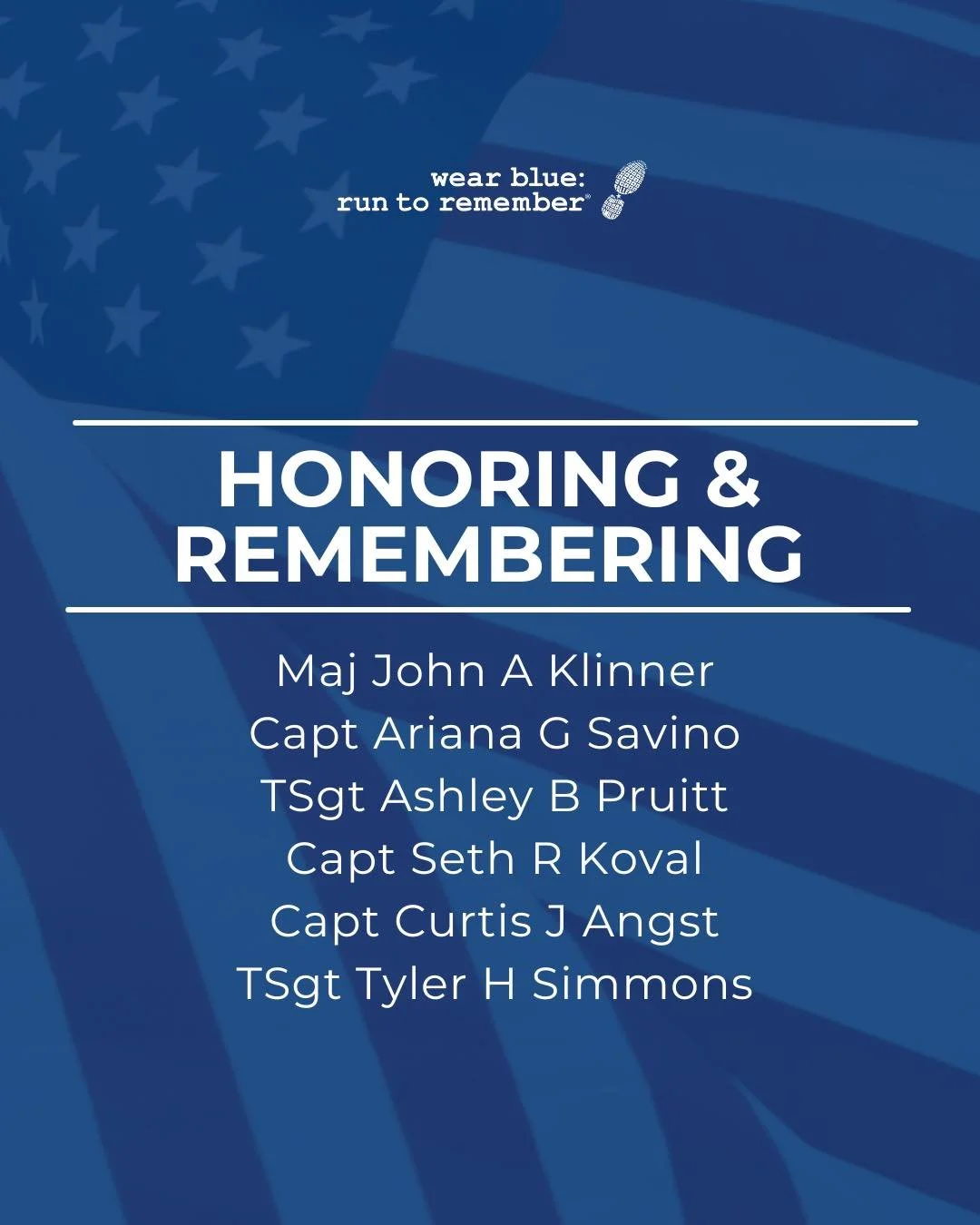 wear blue:
run to remember®

HONORING &
REMEMBERING

Maj John A Klinner
Capt Ariana G Savino
TSgt Ashley B Pruitt
Capt Seth R Koval
Capt Curtis J Angst
TSgt Tyler H Simmons